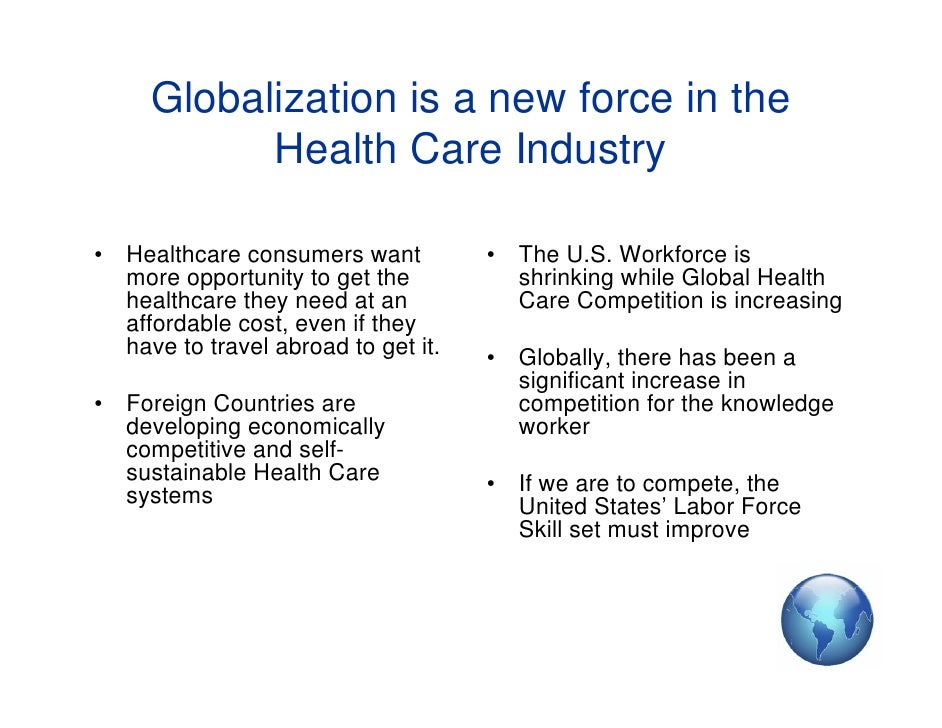 Globalization is a new force in the Health Care Industry

• Healthcare consumers want more opportunity to get the healthcare they need at an affordable cost, even if they have to travel abroad to get it.

• Foreign Countries are developing economically competitive and self-sustainable Health Care systems

• The U.S. Workforce is shrinking while Global Health Care Competition is increasing

• Globally, there has been a significant increase in competition for the knowledge worker

• If we are to compete, the United States' Labor Force Skill set must improve